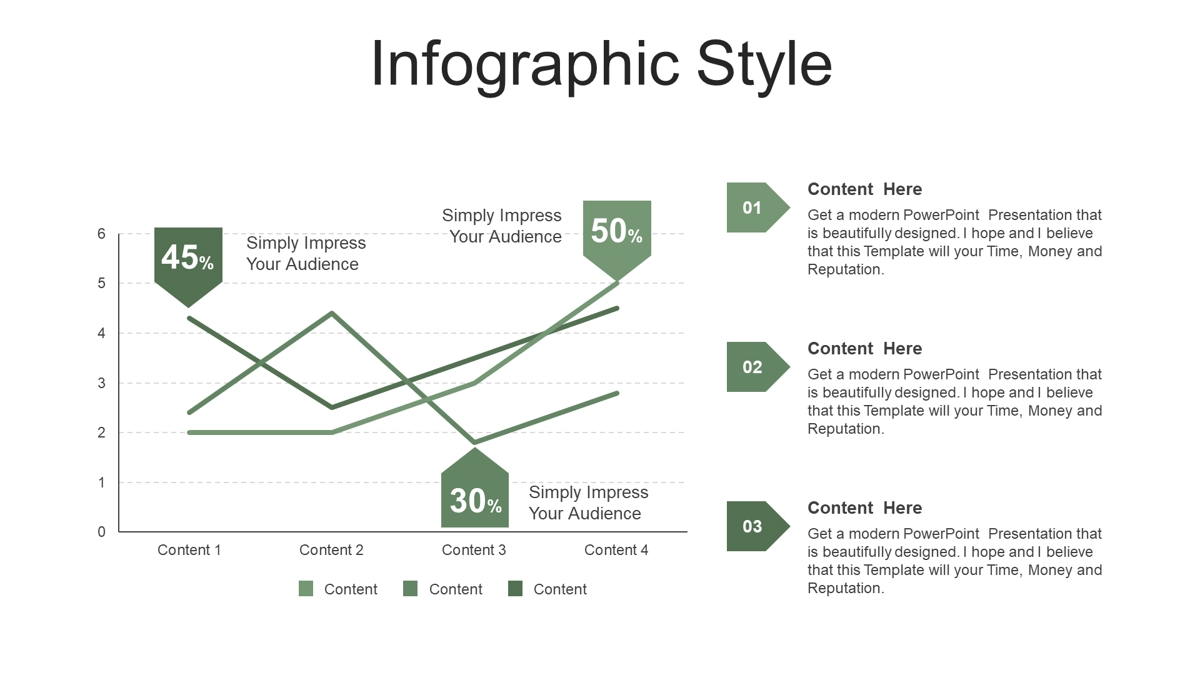 Infographic Style

6
5
4
3
2
1
0

45%

Simply Impress
Your Audience

Simply Impress
Your Audience

50%

30%

Simply Impress
Your Audience

Content 1
Content 2
Content 3
Content 4

Content
Content
Content

01

Content Here

Get a modern PowerPoint Presentation that is beautifully designed. I hope and I believe that this Template will your Time, Money and Reputation.

02

Content Here

Get a modern PowerPoint Presentation that is beautifully designed. I hope and I believe that this Template will your Time, Money and Reputation.

03

Content Here

Get a modern PowerPoint Presentation that is beautifully designed. I hope and I believe that this Template will your Time, Money and Reputation.